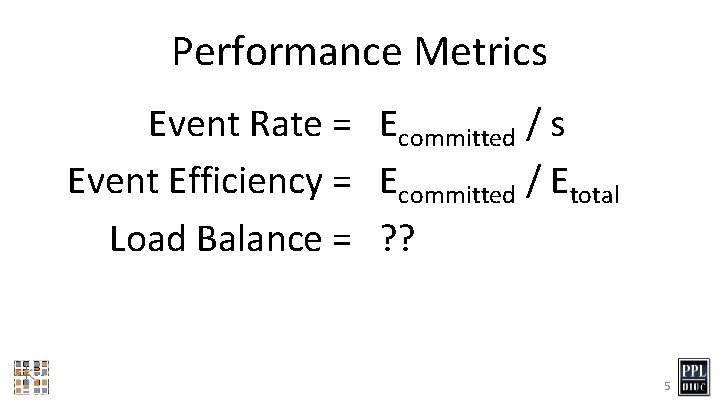 Performance Metrics

Event Rate = $E_{committed}$ / s

Event Efficiency = $E_{committed}$ / $E_{total}$

Load Balance = ??

5

PPL
UIUC